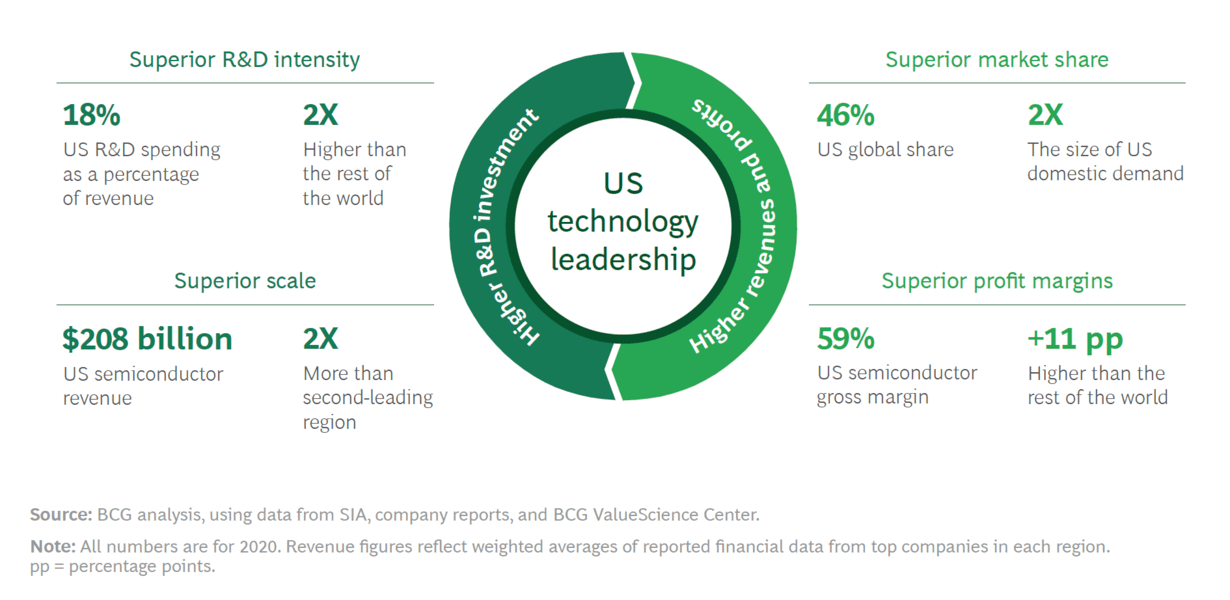 Superior R&D intensity

18%
US R&D spending as a percentage of revenue

2X
Higher than the rest of the world

Superior scale

$208 billion
US semiconductor revenue

2X
More than second-leading region

Higher R&D investment

US technology leadership

Higher revenues and profits

Superior market share

46%
US global share

2X
The size of US domestic demand

Superior profit margins

59%
US semiconductor gross margin

+11 pp
Higher than the rest of the world

Source: BCG analysis, using data from SIA, company reports, and BCG ValueScience Center.

Note: All numbers are for 2020. Revenue figures reflect weighted averages of reported financial data from top companies in each region. pp = percentage points.